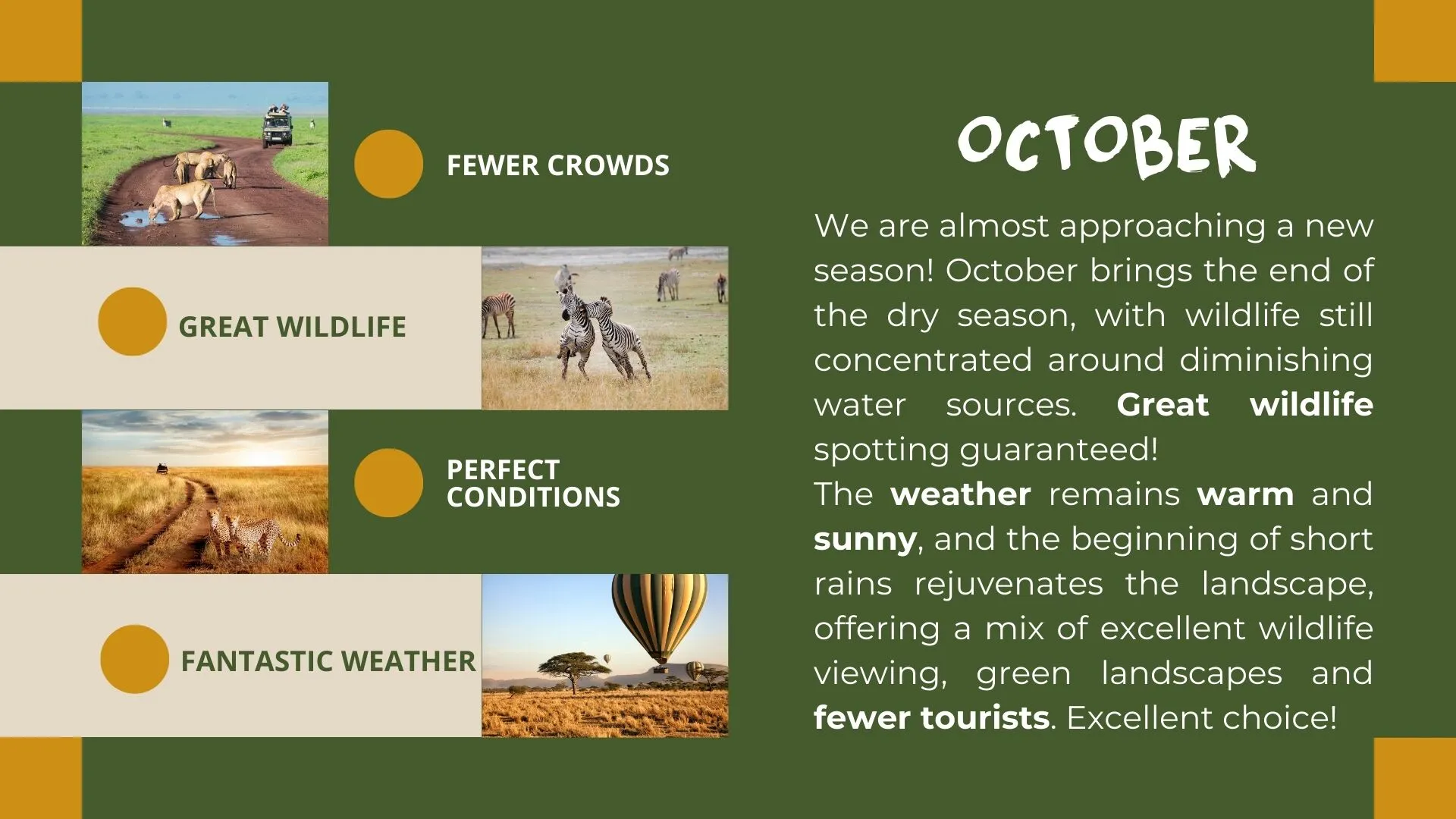 FEWER CROWDS

GREAT WILDLIFE

PERFECT CONDITIONS

FANTASTIC WEATHER

OCTOBER

We are almost approaching a new season! October brings the end of the dry season, with wildlife still concentrated around diminishing water sources. Great wildlife spotting guaranteed!
The weather remains warm and sunny, and the beginning of short rains rejuvenates the landscape, offering a mix of excellent wildlife viewing, green landscapes and fewer tourists. Excellent choice!